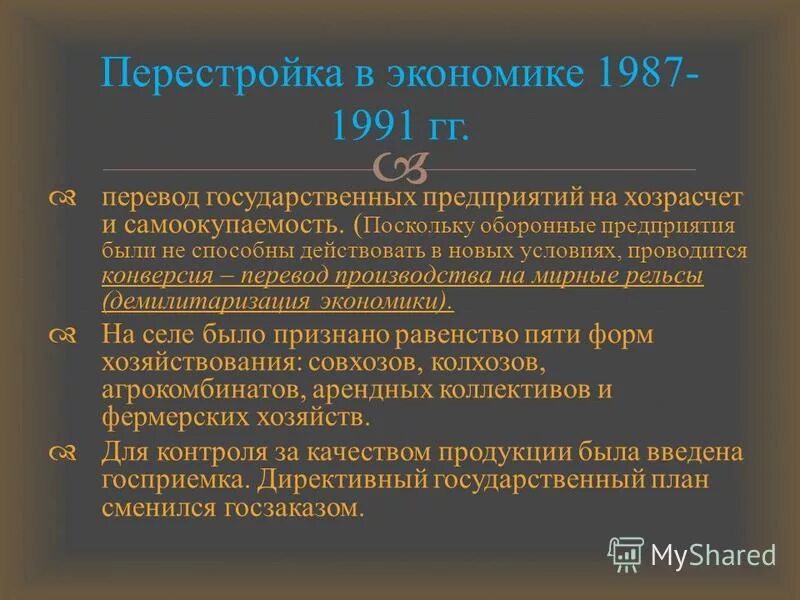 Перестройка в экономике 1987-1991 гг.

перевод государственных предприятий на хозрасчет и самоокупаемость. (Поскольку оборонные предприятия были не способны действовать в новых условиях, проводится конверсия – перевод производства на мирные рельсы (демилитаризация экономики).

На селе было признано равенство пяти форм хозяйствования: совхозов, колхозов, агрокомбинатов, арендных коллективов и фермерских хозяйств.

Для контроля за качеством продукции была введена госприемка. Директивный государственный план сменился госзаказом.

MyShared